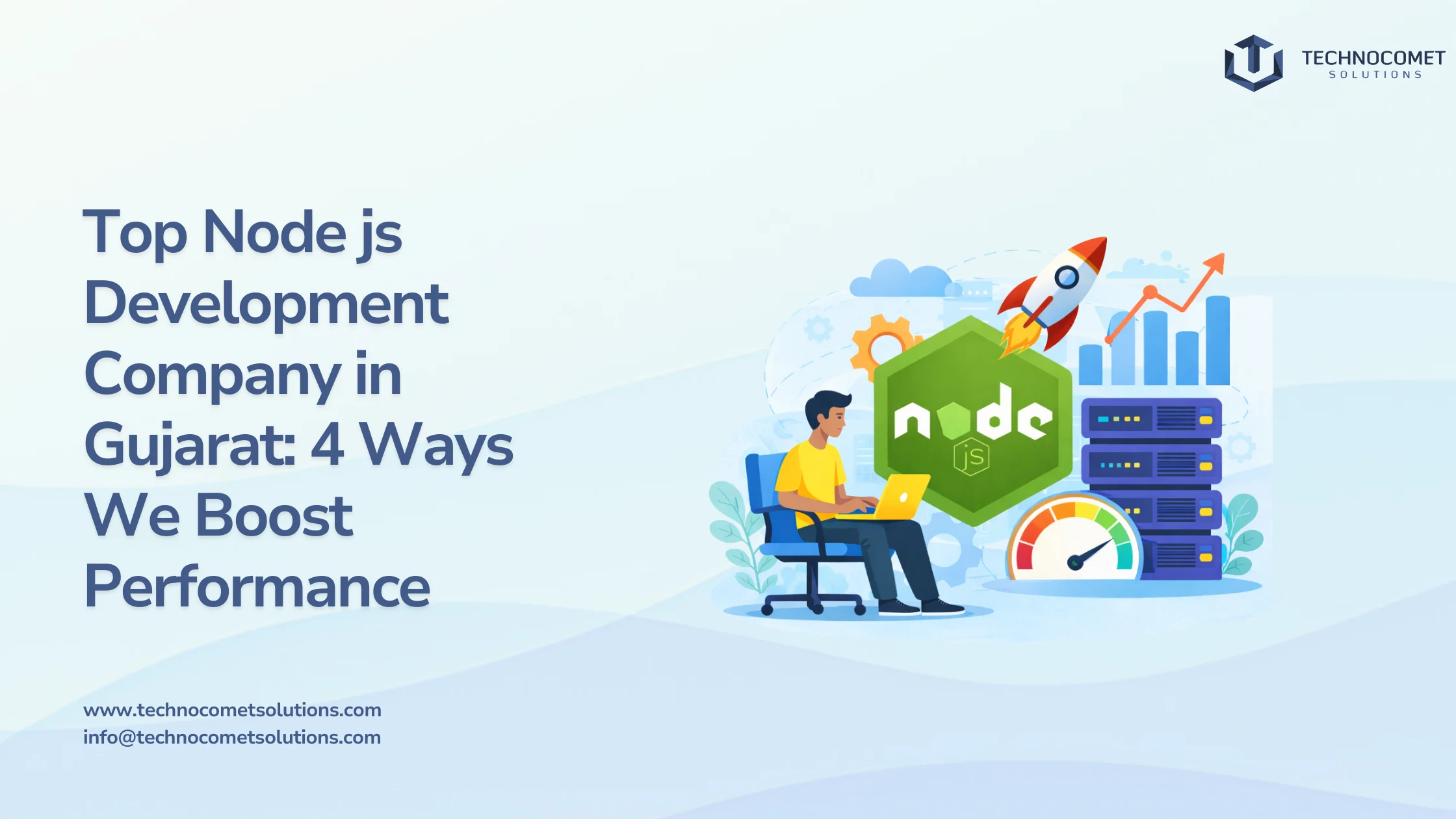 TECHNOCOMET
SOLUTIONS

Top Node js Development Company in Gujarat: 4 Ways We Boost Performance

node
js

www.technocometsolutions.com
info@technocometsolutions.com